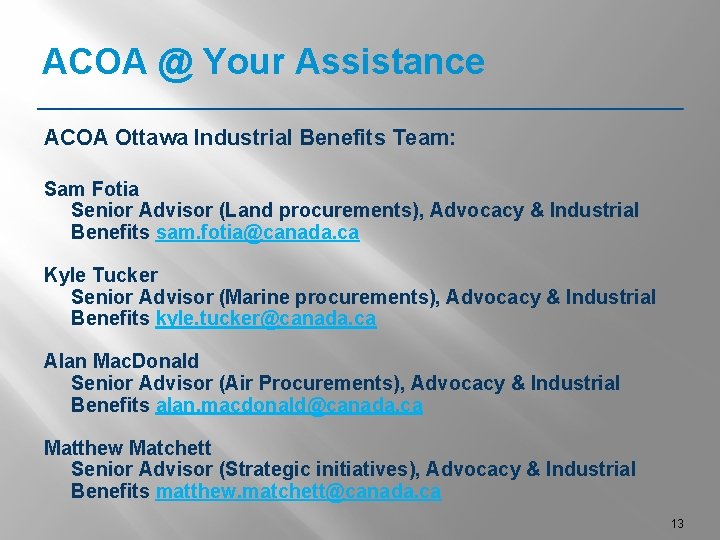 ACOA @ Your Assistance

ACOA Ottawa Industrial Benefits Team:

Sam Fotia
Senior Advisor (Land procurements), Advocacy & Industrial Benefits sam.fotia@canada.ca

Kyle Tucker
Senior Advisor (Marine procurements), Advocacy & Industrial Benefits kyle.tucker@canada.ca

Alan MacDonald
Senior Advisor (Air Procurements), Advocacy & Industrial Benefits alan.macdonald@canada.ca

Matthew Matchett
Senior Advisor (Strategic initiatives), Advocacy & Industrial Benefits matthew.matchett@canada.ca

13